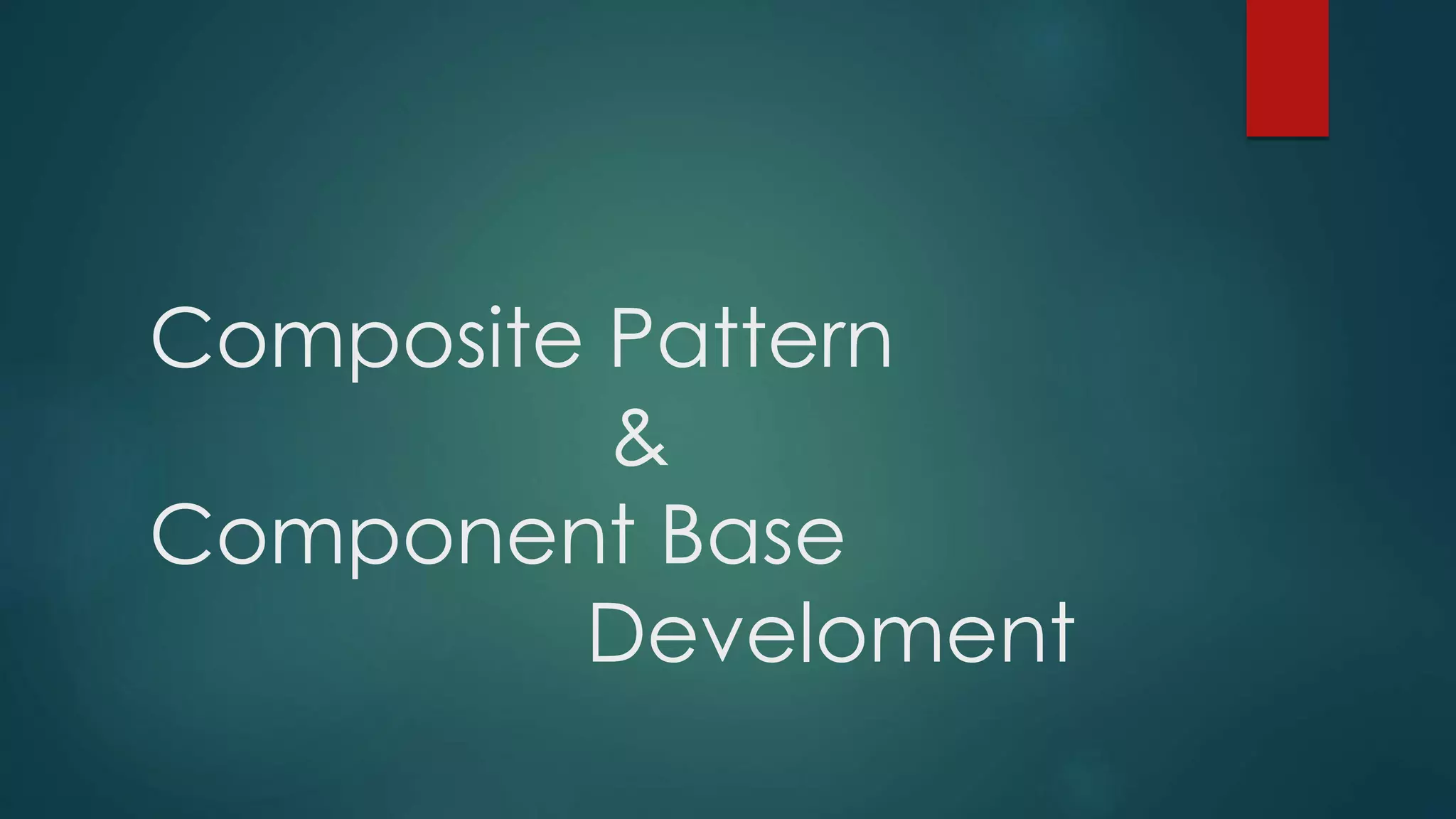 Composite Pattern
&
Component Base
Develoment